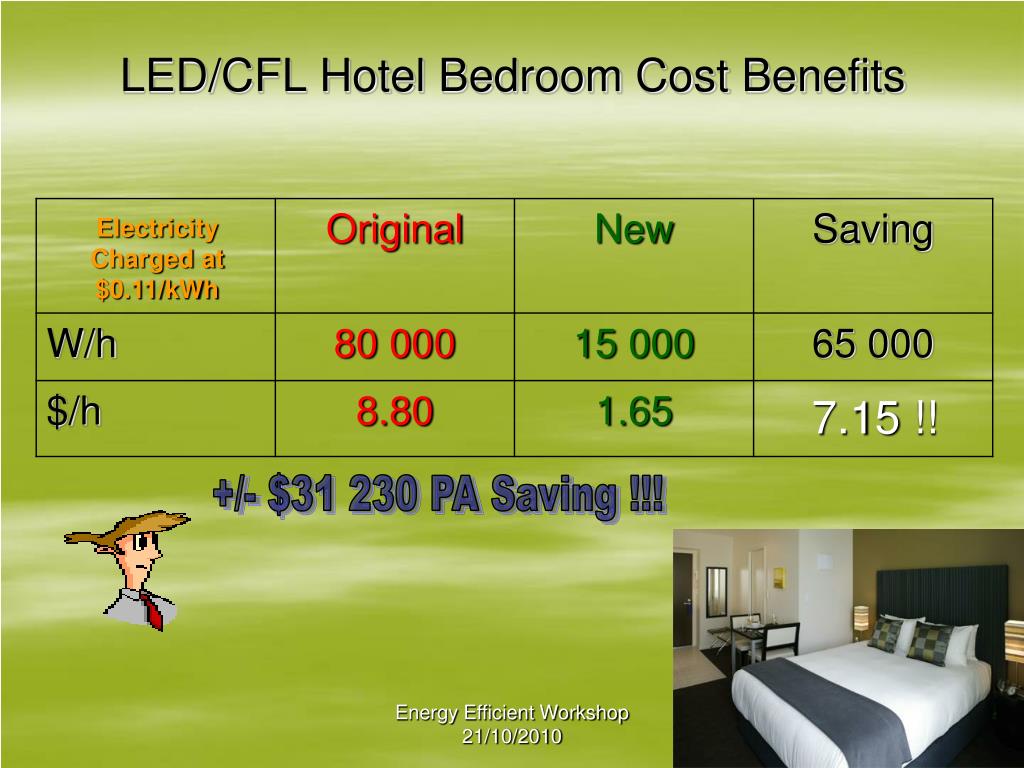 LED/CFL Hotel Bedroom Cost Benefits

| Electricity Charged at \$0.11/kWh | Original | New | Saving |
|---|---|---|---|
| W/h | 80 000 | 15 000 | 65 000 |
| \$/h | 8.80 | 1.65 | 7.15 !! |

+/- \$31 230 PA Saving !!!

Energy Efficient Workshop 21/10/2010